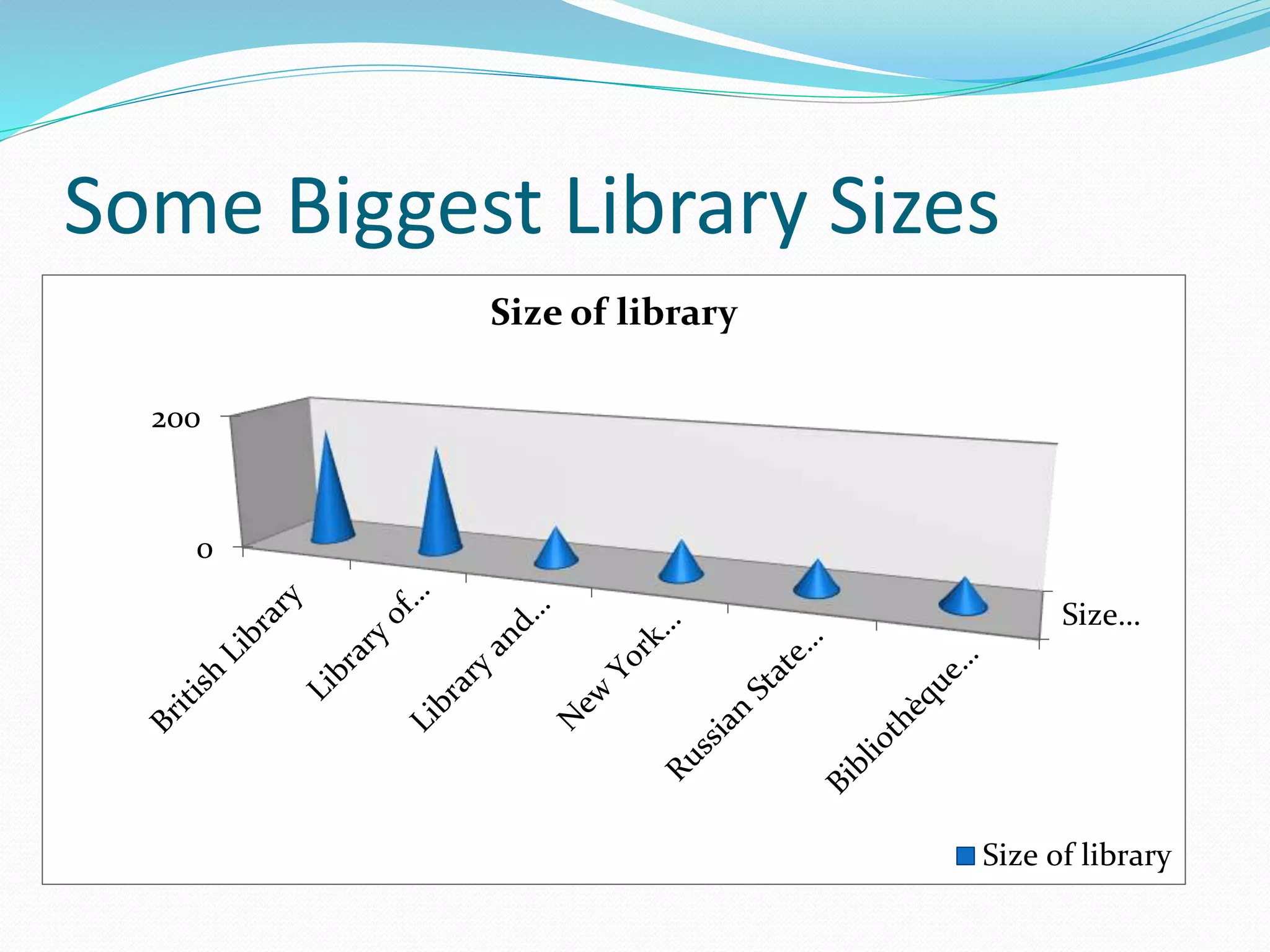 Some Biggest Library Sizes

Size of library

200

0

British Library

Library of...

Library and...

New York...

Russian State...

Bibliothèque...

Size...

Size of library